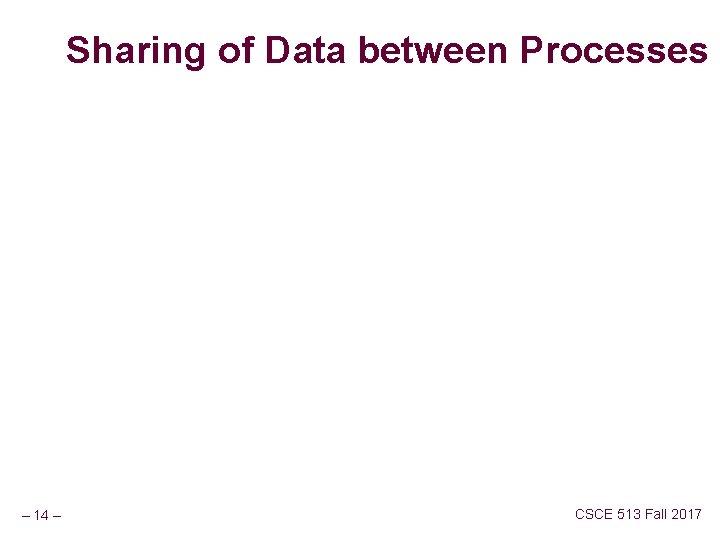 Sharing of Data between Processes

– 14 –

CSCE 513 Fall 2017